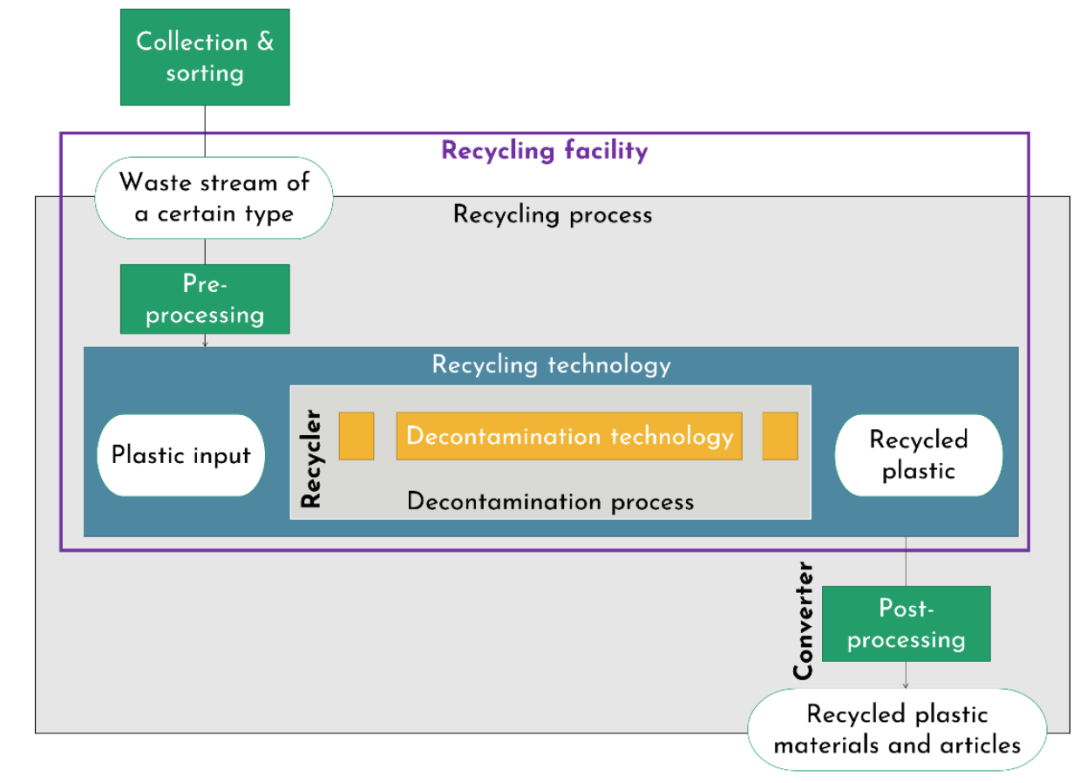 Collection & sorting

Recycling facility

Waste stream of a certain type

Recycling process

Pre-processing

Recycling technology

Plastic input

Recycler

Decontamination technology

Decontamination process

Recycled plastic

Converter

Post-processing

Recycled plastic materials and articles